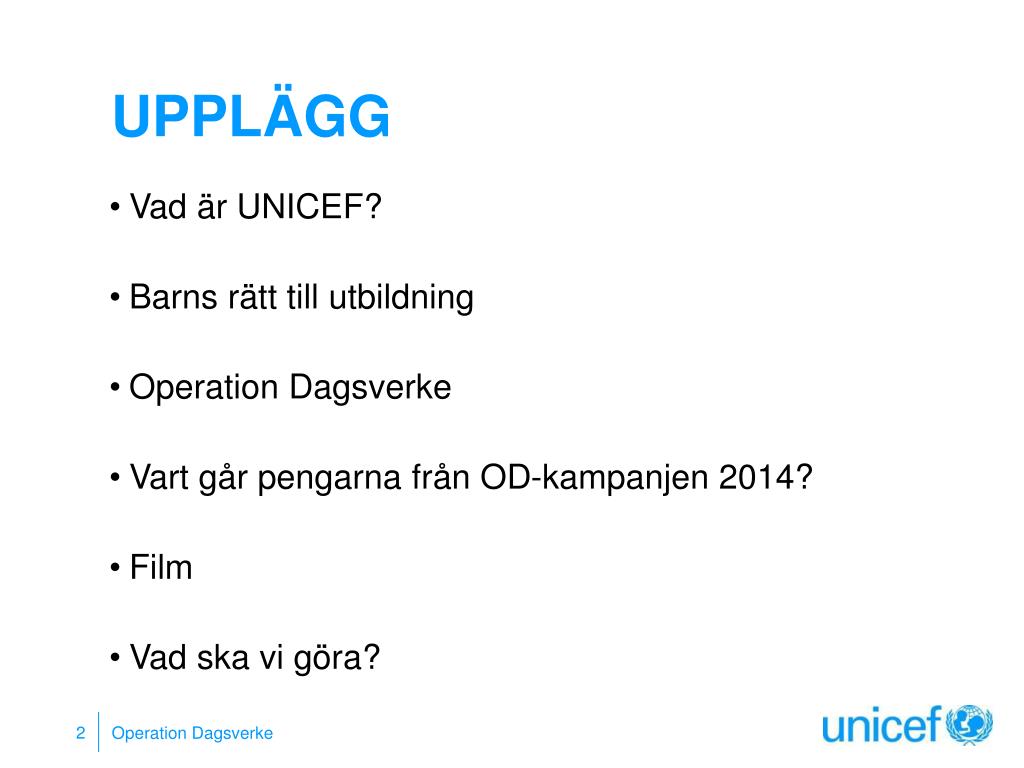 UPPLÄGG

• Vad är UNICEF?

• Barns rätt till utbildning

• Operation Dagsverke

• Vart går pengarna från OD-kampanjen 2014?

• Film

• Vad ska vi göra?

2 Operation Dagsverke

unicef